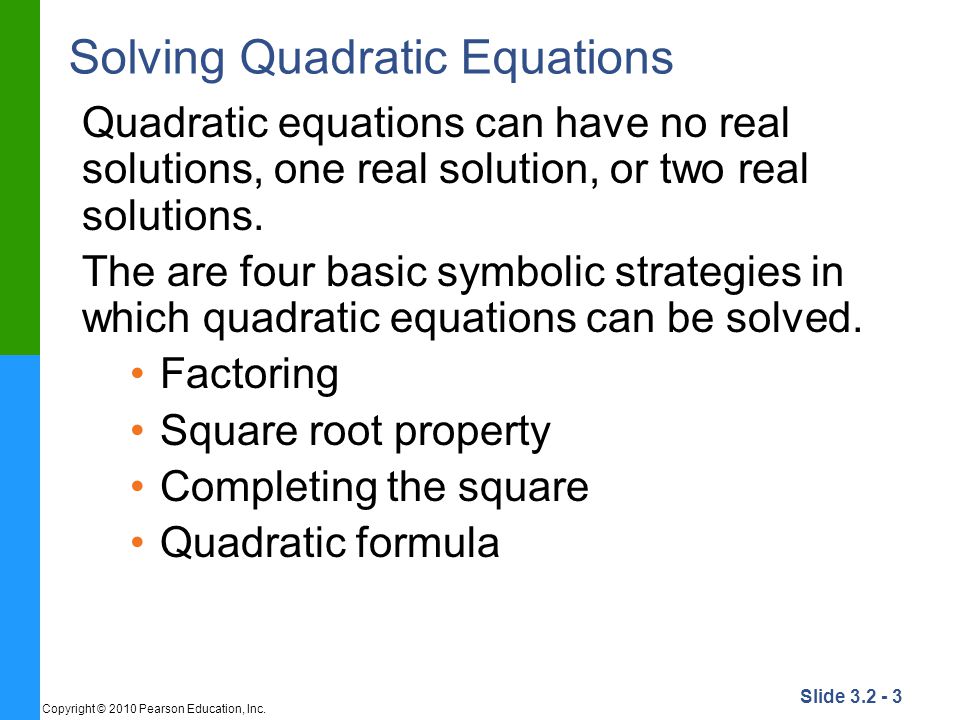 Solving Quadratic Equations

Quadratic equations can have no real solutions, one real solution, or two real solutions.

The are four basic symbolic strategies in which quadratic equations can be solved.

• Factoring
• Square root property
• Completing the square
• Quadratic formula

Copyright © 2010 Pearson Education, Inc.

Slide 3.2 - 3